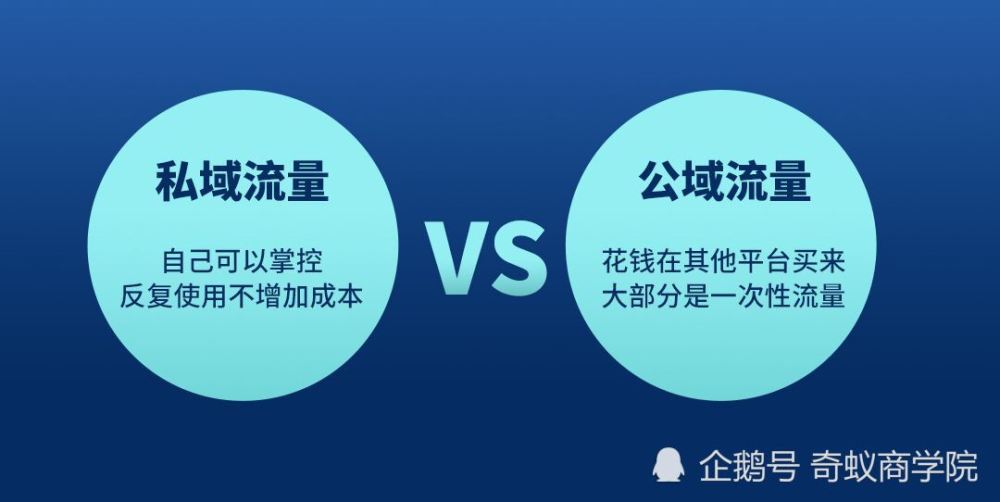 私域流量

自己可以掌控
反复使用不增加成本

VS

公域流量

花钱在其他平台买来
大部分是一次性流量

企鹅号 奇蚁商学院